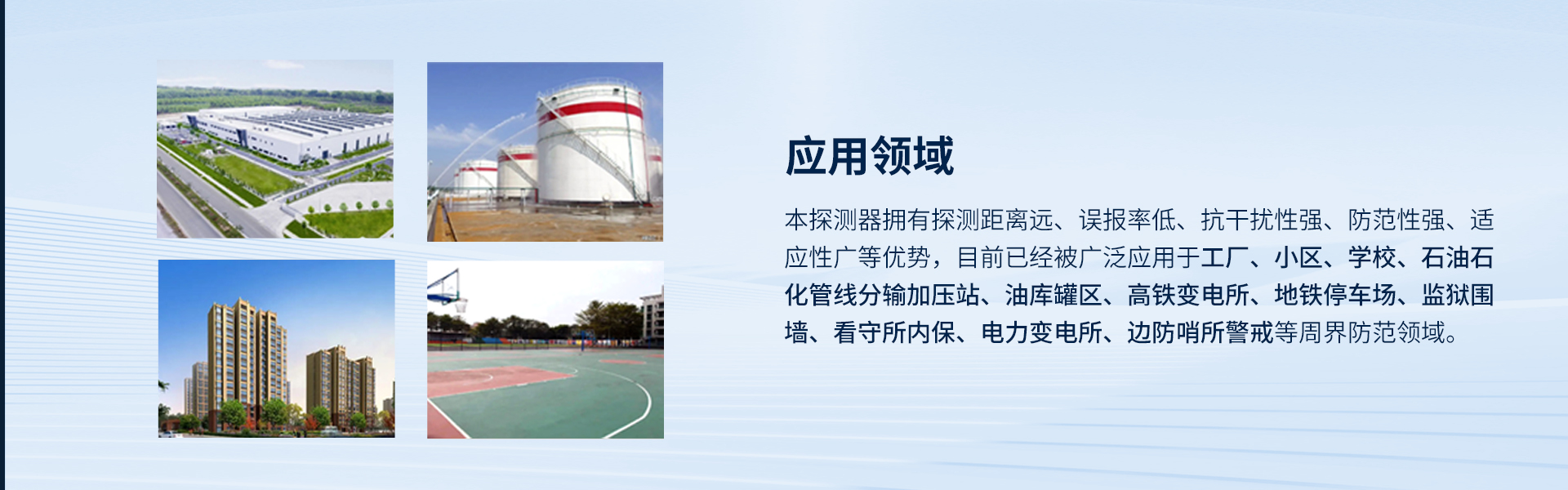 应用领域

本探测器拥有探测距离远、误报率低、抗干扰性强、防范性强、适应性广等优势，目前已经被广泛应用于工厂、小区、学校、石油石化管线分输加压站、油库罐区、高铁变电所、地铁停车场、监狱围墙、看守所内保、电力变电所、边防哨所警戒等周界防范领域。